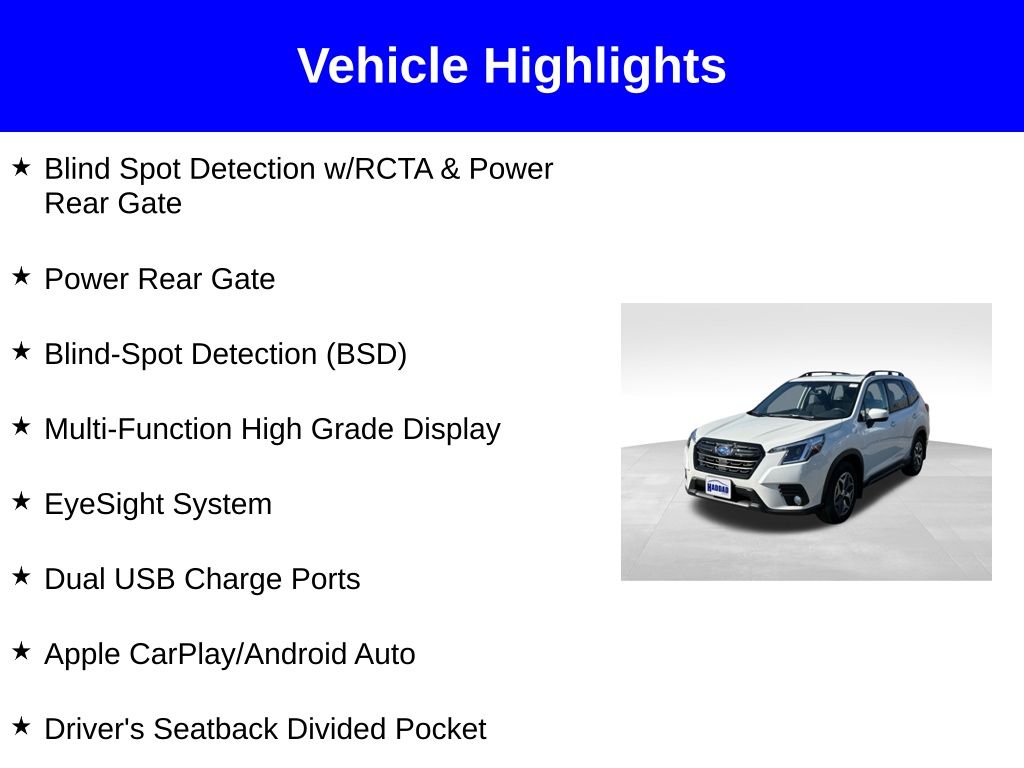 Vehicle Highlights

★ Blind Spot Detection w/RCTA & Power Rear Gate

★ Power Rear Gate

★ Blind-Spot Detection (BSD)

★ Multi-Function High Grade Display

★ EyeSight System

★ Dual USB Charge Ports

★ Apple CarPlay/Android Auto

★ Driver's Seatback Divided Pocket

HADDAD